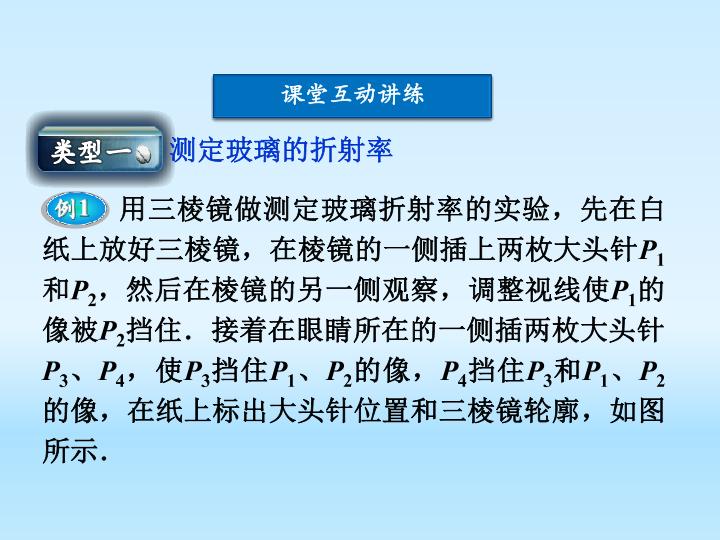 课堂互动讲练

类型一 测定玻璃的折射率

例1 用三棱镜做测定玻璃折射率的实验，先在白纸上放好三棱镜，在棱镜的一侧插上两枚大头针$P_1$和$P_2$，然后在棱镜的另一侧观察，调整视线使$P_1$的像被$P_2$挡住．接着在眼睛所在的一侧插两枚大头针$P_3$、$P_4$，使$P_3$挡住$P_1$、$P_2$的像，$P_4$挡住$P_3$和$P_1$、$P_2$的像，在纸上标出大头针位置和三棱镜轮廓，如图所示．